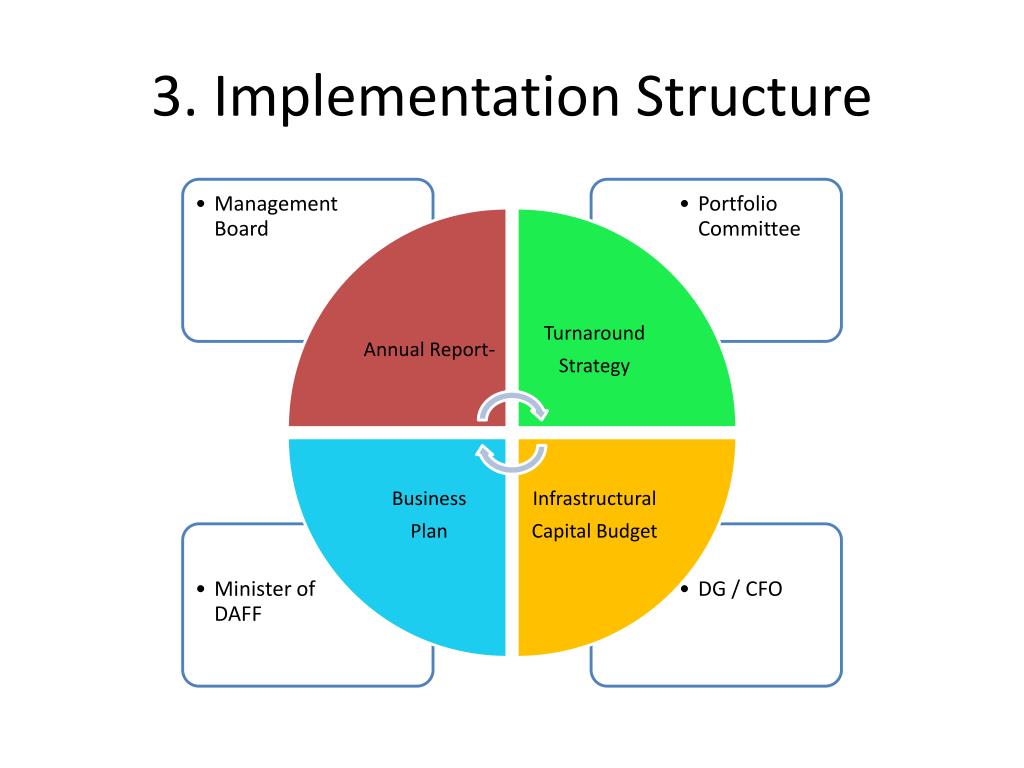 3. Implementation Structure

• Management Board

• Portfolio Committee

Annual Report-

Turnaround Strategy

Business Plan

Infrastructural Capital Budget

• Minister of DAFF

• DG / CFO